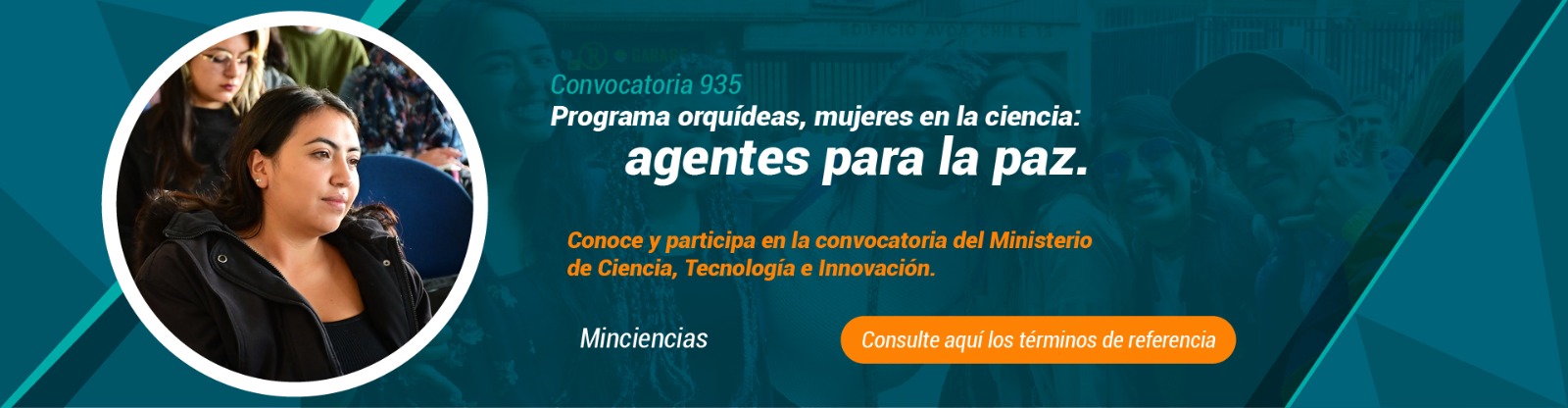 Convocatoria 935
Programa orquídeas, mujeres en la ciencia:
agentes para la paz.

Conoce y participa en la convocatoria del Ministerio de Ciencia, Tecnología e Innovación.

Minciencias

Consulte aquí los términos de referencia